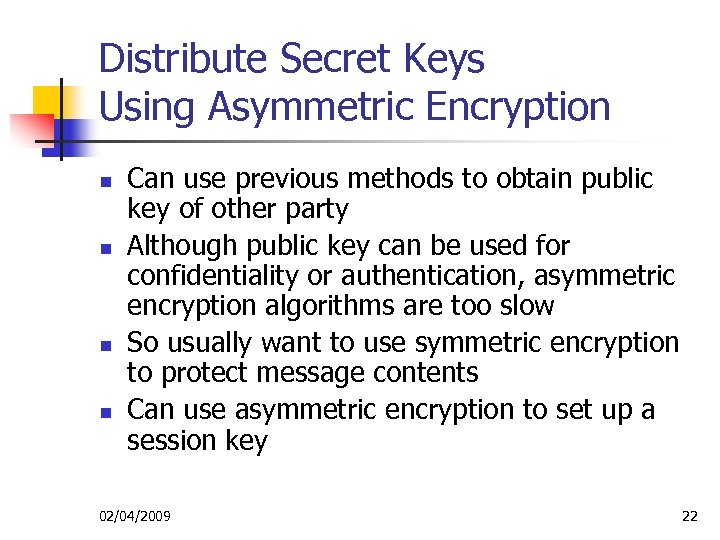 Distribute Secret Keys
Using Asymmetric Encryption

- Can use previous methods to obtain public key of other party
- Although public key can be used for confidentiality or authentication, asymmetric encryption algorithms are too slow
- So usually want to use symmetric encryption to protect message contents
- Can use asymmetric encryption to set up a session key

02/04/2009

22